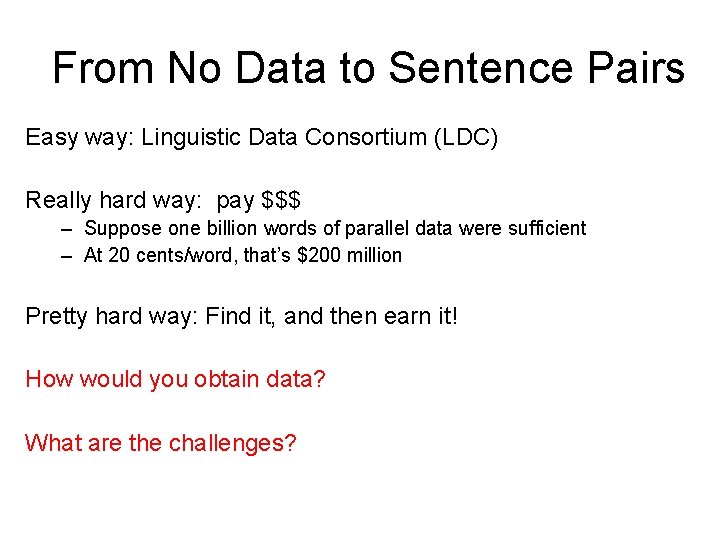 From No Data to Sentence Pairs

Easy way: Linguistic Data Consortium (LDC)

Really hard way: pay \$\$\$

– Suppose one billion words of parallel data were sufficient
– At 20 cents/word, that's \$200 million

Pretty hard way: Find it, and then earn it!

How would you obtain data?

What are the challenges?